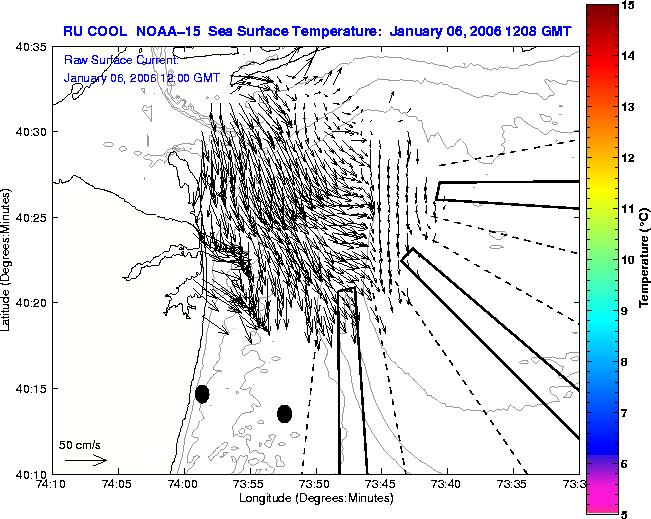 RU COOL NOAA-15 Sea Surface Temperature: January 06, 2006 1208 GMT

Raw Surface Current:
January 06, 2006 12:00 GMT

40:35
40:30
40:25
40:20
40:15
40:10

Latitude (Degrees:Minutes)

50 cm/s

74:10 74:05 74:00 73:55 73:50 73:45 73:40 73:35 73:3

Longitude (Degrees:Minutes)

15
14
13
12
11
10
9
8
7
6
5

Temperature (°C)